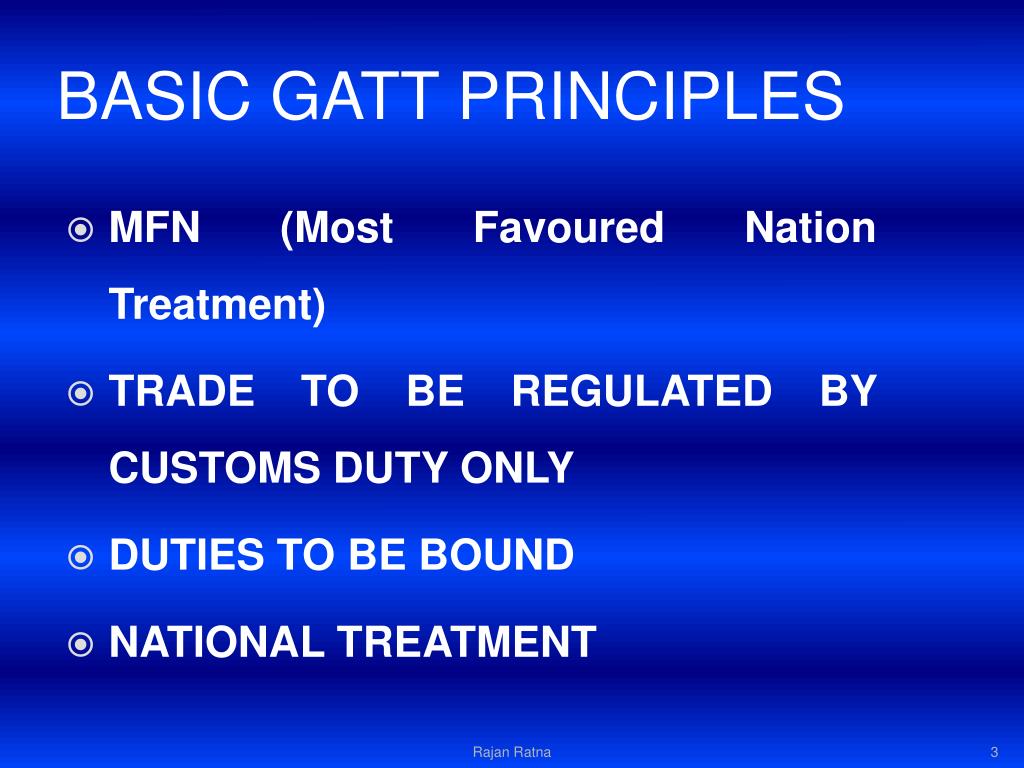 BASIC GATT PRINCIPLES

MFN (Most Favoured Nation Treatment)

TRADE TO BE REGULATED BY CUSTOMS DUTY ONLY

DUTIES TO BE BOUND

NATIONAL TREATMENT

Rajan Ratna

3